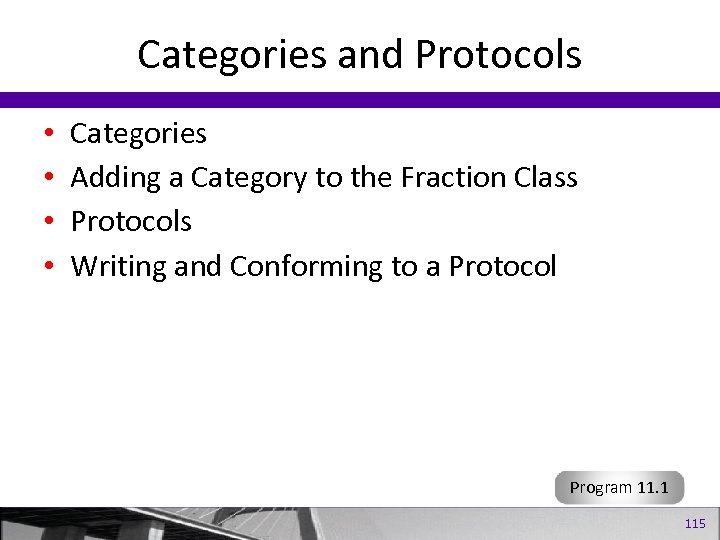 Categories and Protocols

• Categories
• Adding a Category to the Fraction Class
• Protocols
• Writing and Conforming to a Protocol

Program 11.1

115